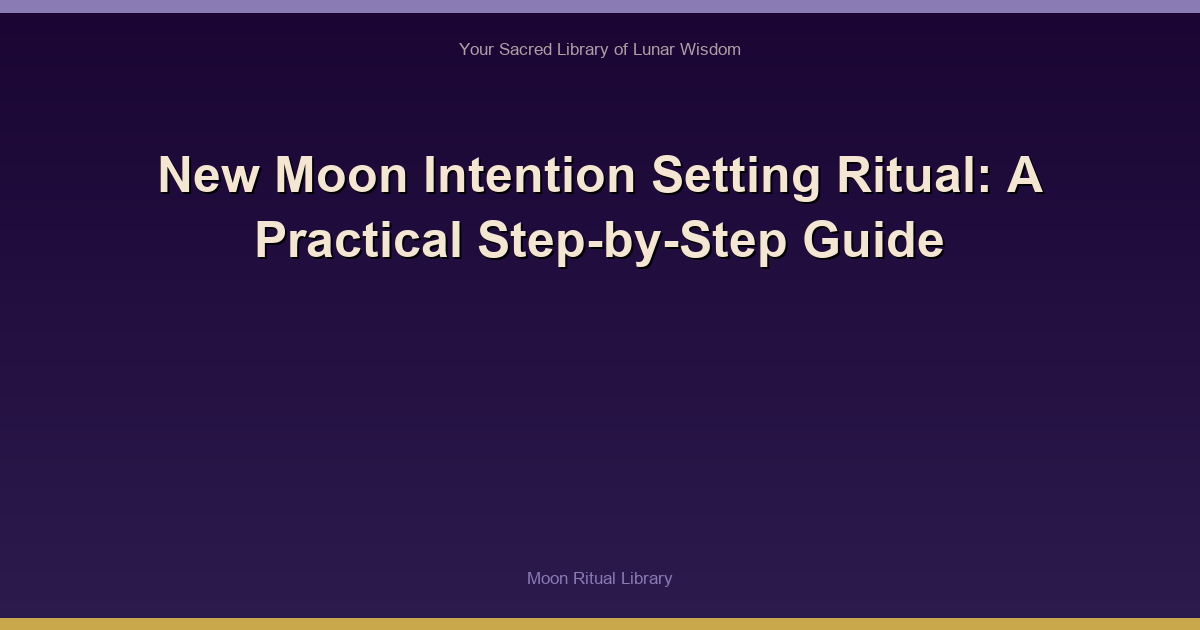 Your Sacred Library of Lunar Wisdom

New Moon Intention Setting Ritual: A Practical Step-by-Step Guide

Moon Ritual Library